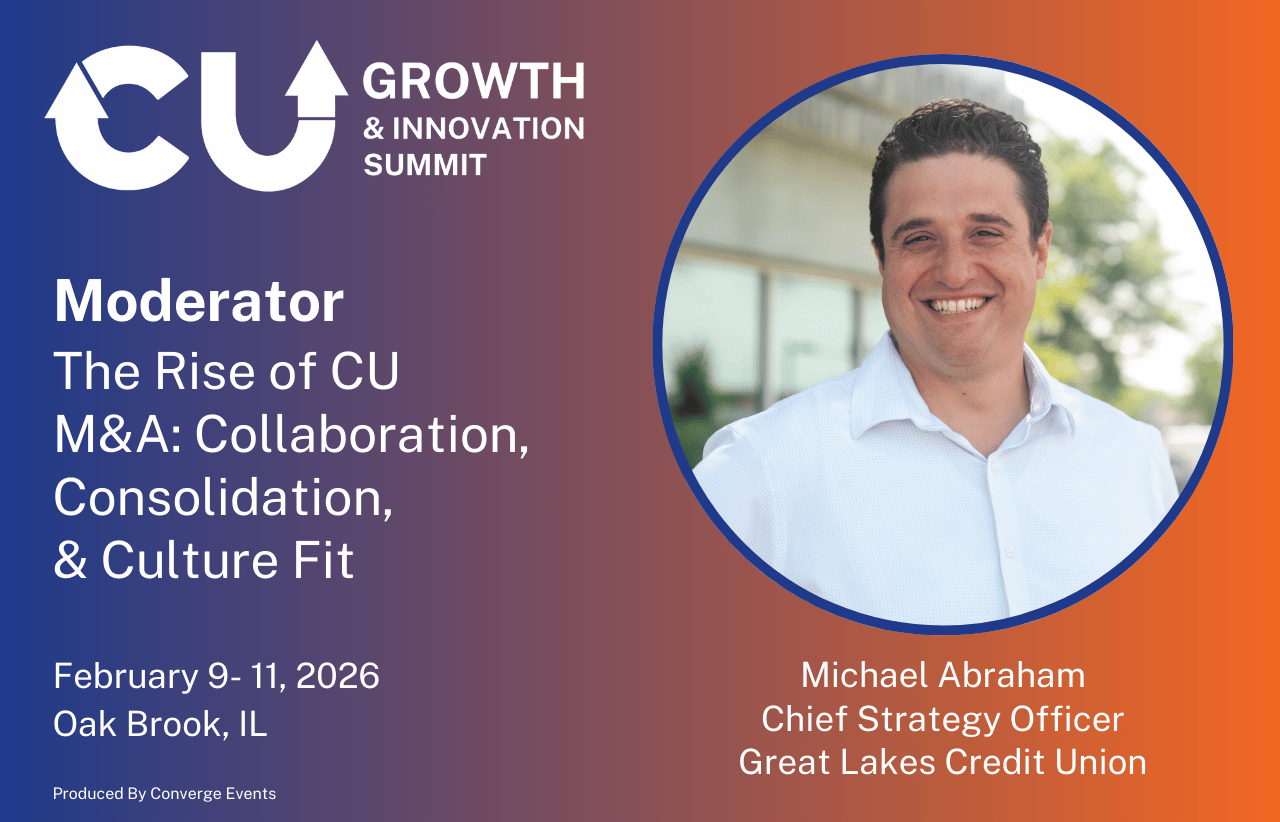 CU GROWTH
& INNOVATION
SUMMIT

Moderator
The Rise of CU M&A: Collaboration, Consolidation, & Culture Fit

February 9- 11, 2026
Oak Brook, IL

Produced By Converge Events

Michael Abraham
Chief Strategy Officer
Great Lakes Credit Union